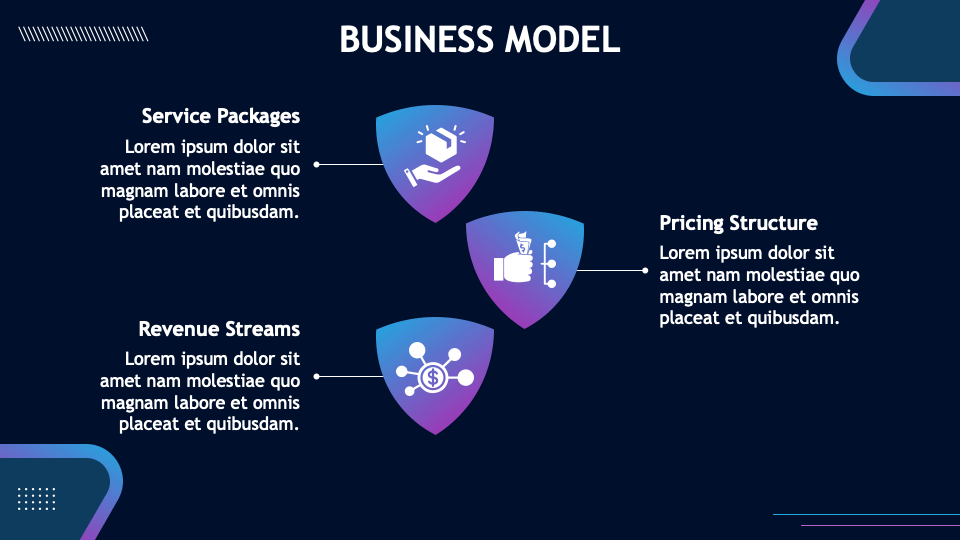 BUSINESS MODEL

Service Packages
Lorem ipsum dolor sit amet nam molestiae quo magnam labore et omnis placeat et quibusdam.

Pricing Structure
Lorem ipsum dolor sit amet nam molestiae quo magnam labore et omnis placeat et quibusdam.

Revenue Streams
Lorem ipsum dolor sit amet nam molestiae quo magnam labore et omnis placeat et quibusdam.